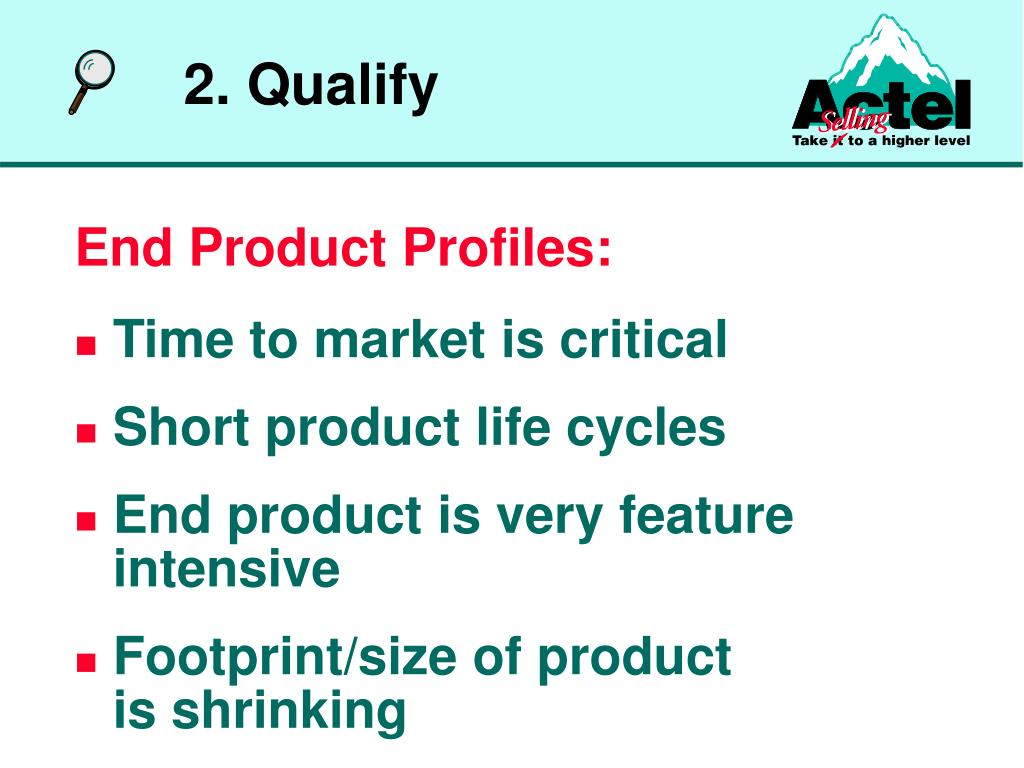 2. Qualify

Actel
Selling
Take it to a higher level

End Product Profiles:

- Time to market is critical
- Short product life cycles
- End product is very feature intensive
- Footprint/size of product is shrinking